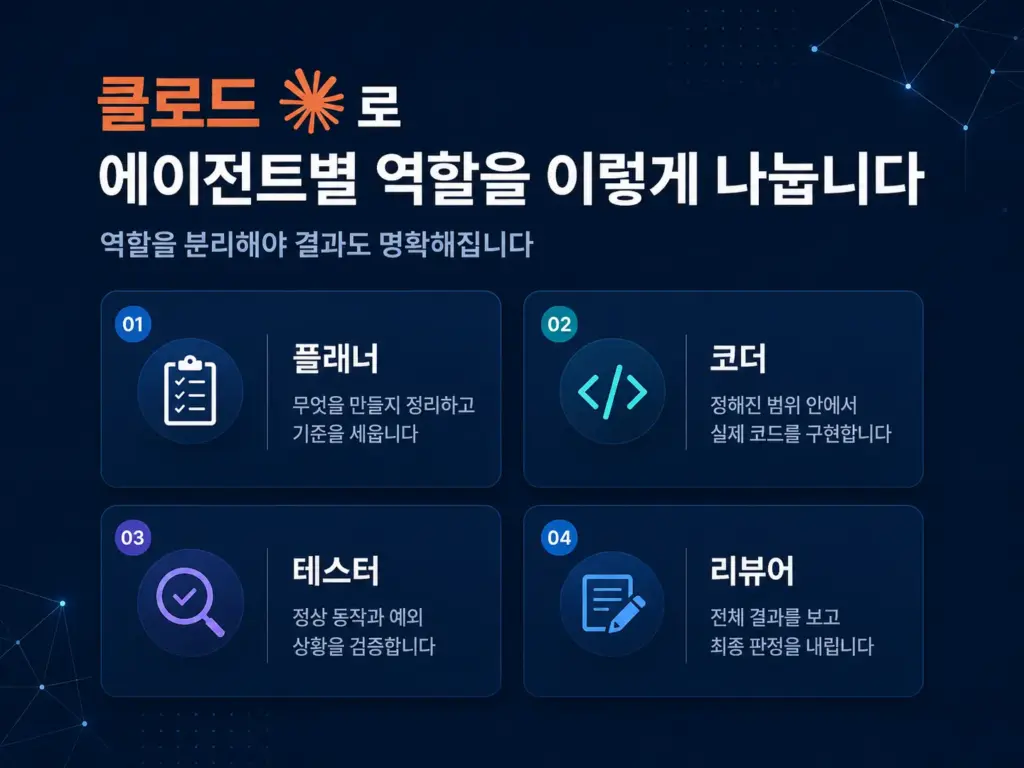 클로드 로
에이전트별 역할을 이렇게 나눕니다

역할을 분리해야 결과도 명확해집니다

01
플래너
무엇을 만들지 정리하고 기준을 세웁니다

02
코더
정해진 범위 안에서 실제 코드를 구현합니다

03
테스터
정상 동작과 예외 상황을 검증합니다

04
리뷰어
전체 결과를 보고 최종 판정을 내립니다